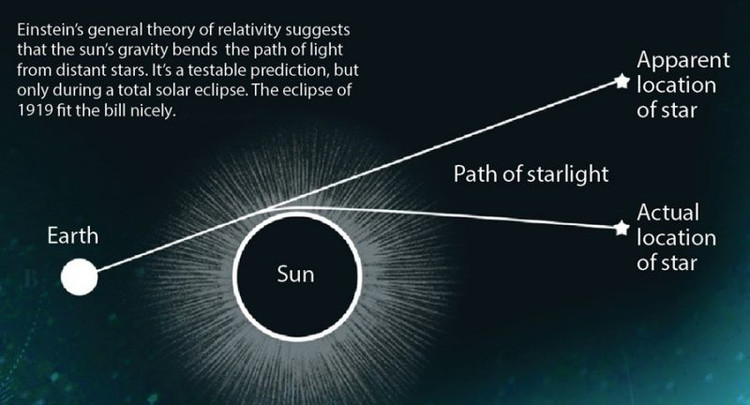 Einstein's general theory of relativity suggests that the sun's gravity bends the path of light from distant stars. It's a testable prediction, but only during a total solar eclipse. The eclipse of 1919 fit the bill nicely.

Apparent location of star

Path of starlight

Actual location of star

Earth

Sun